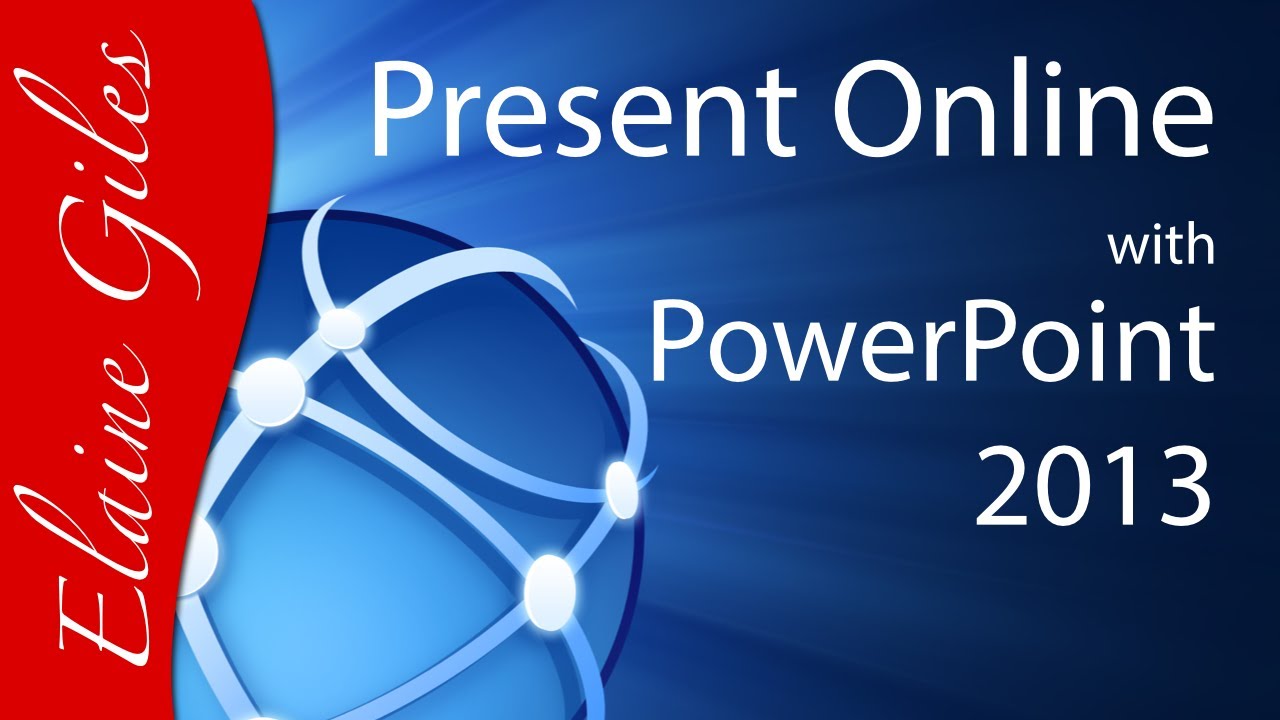 Elaine Giles

Present Online

with

PowerPoint

2013